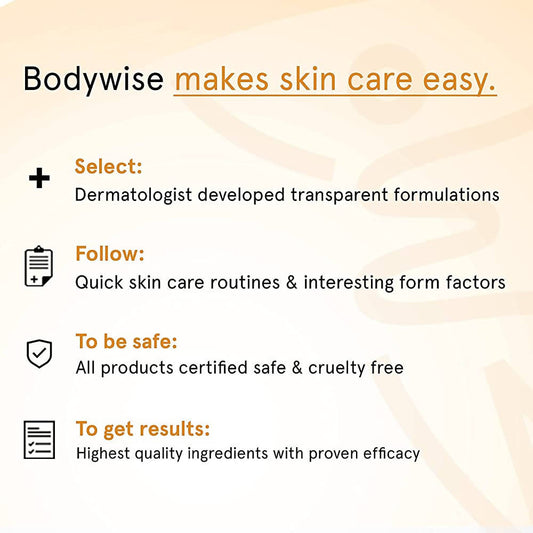 Bodywise makes skin care easy.

Select:
Dermatologist developed transparent formulations

Follow:
Quick skin care routines & interesting form factors

To be safe:
All products certified safe & cruelty free

To get results:
Highest quality ingredients with proven efficacy